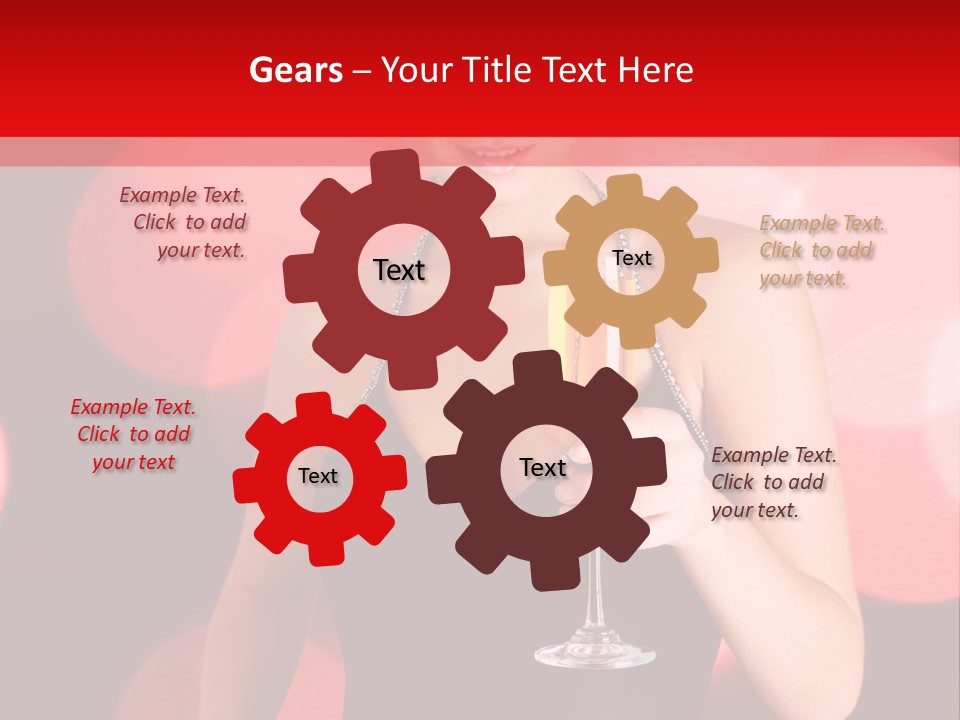 Gears – Your Title Text Here

Example Text. Click to add your text.

Text

Text

Example Text. Click to add your text.

Example Text. Click to add your text

Text

Text

Example Text. Click to add your text.